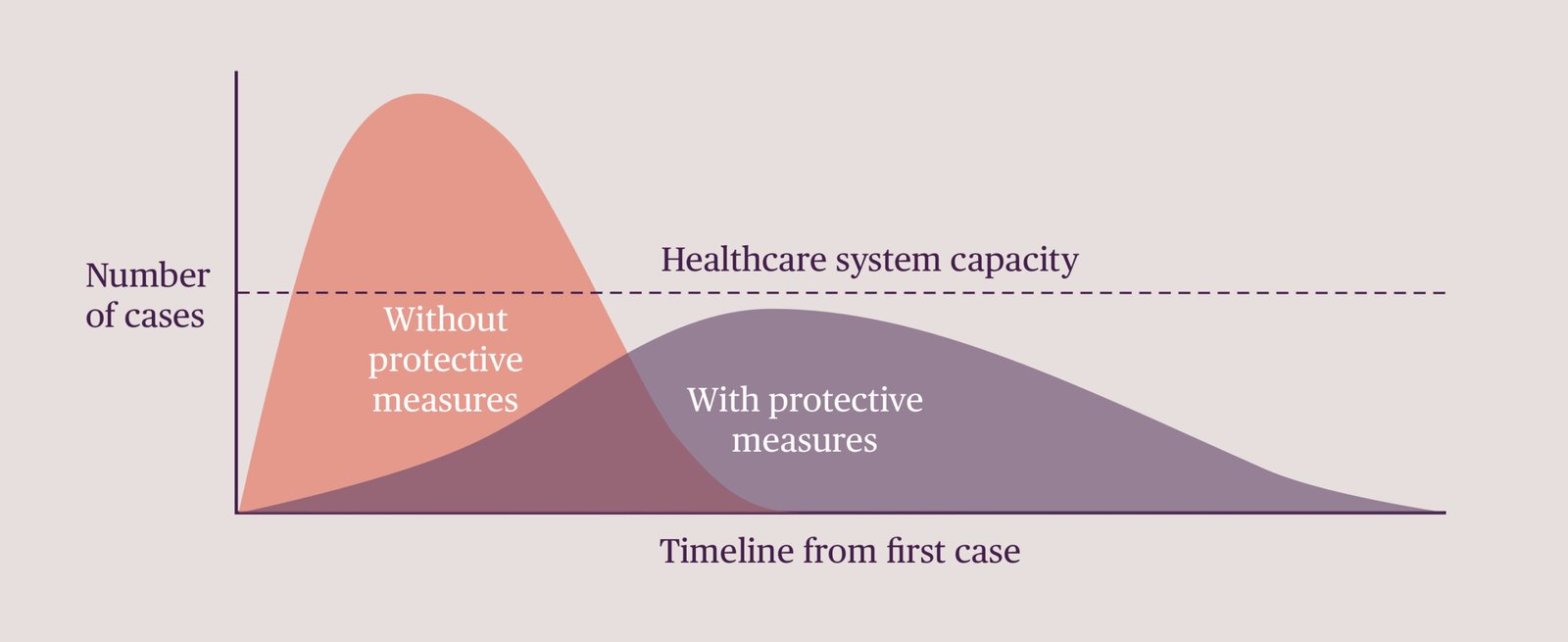 Number of cases

Healthcare system capacity

Without protective measures

With protective measures

Timeline from first case